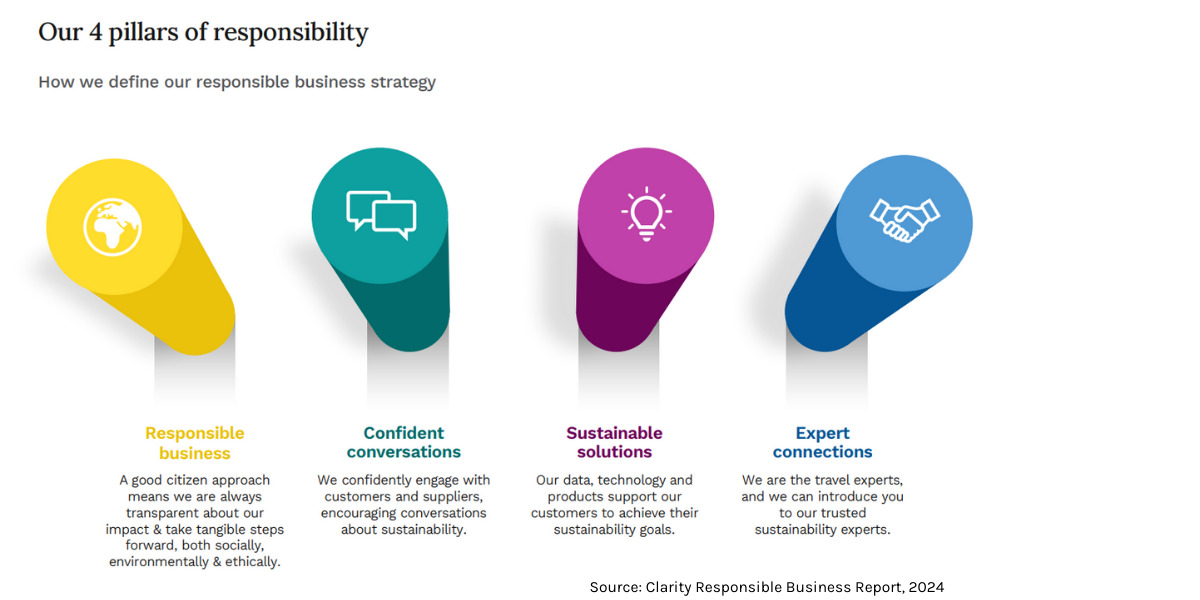 Our 4 pillars of responsibility

How we define our responsible business strategy

Responsible business

A good citizen approach means we are always transparent about our impact & take tangible steps forward, both socially, environmentally & ethically.

Confident conversations

We confidently engage with customers and suppliers, encouraging conversations about sustainability.

Sustainable solutions

Our data, technology and products support our customers to achieve their sustainability goals.

Expert connections

We are the travel experts, and we can introduce you to our trusted sustainability experts.

Source: Clarity Responsible Business Report, 2024